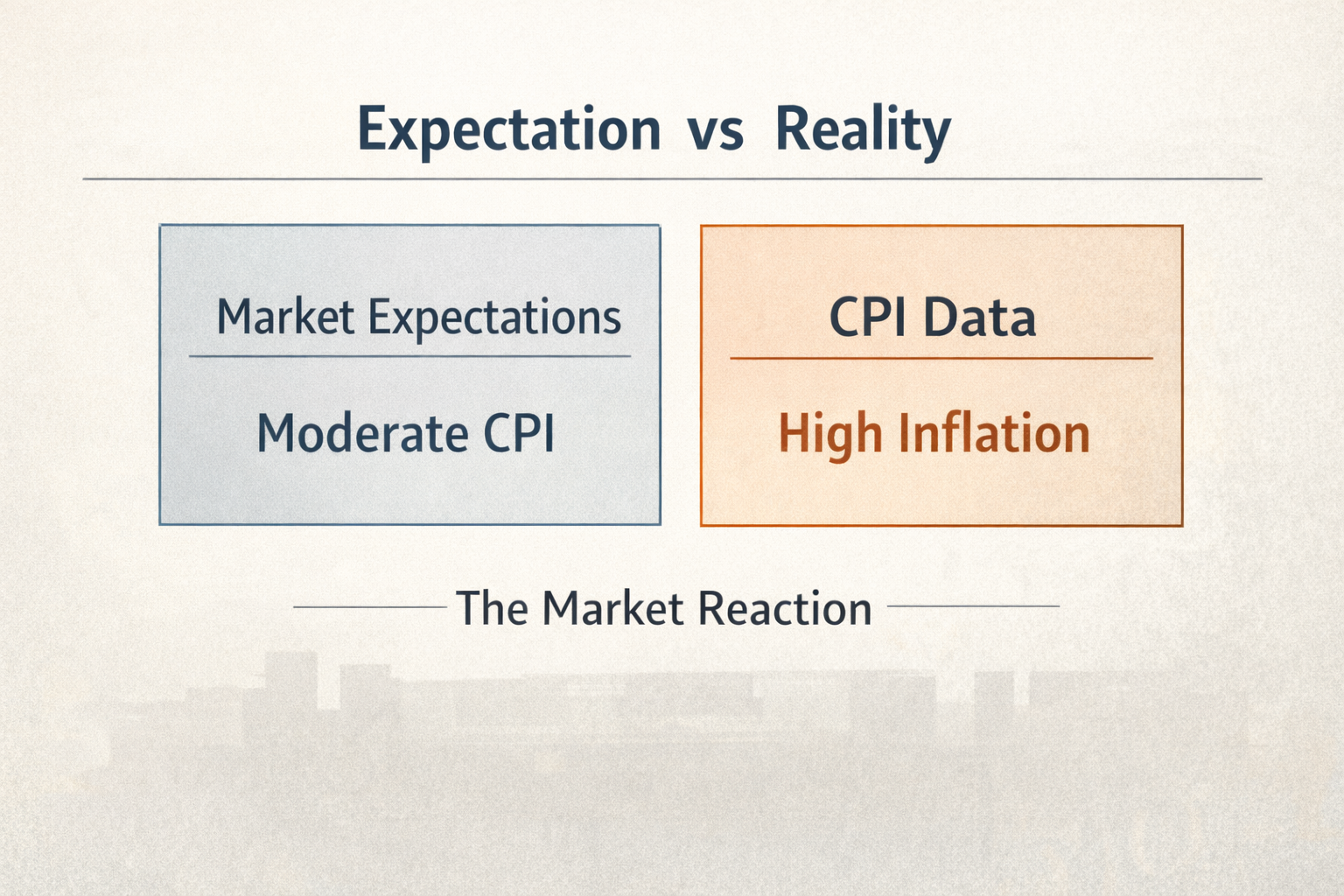 Expectation vs Reality

Market Expectations

Moderate CPI

CPI Data

High Inflation

The Market Reaction